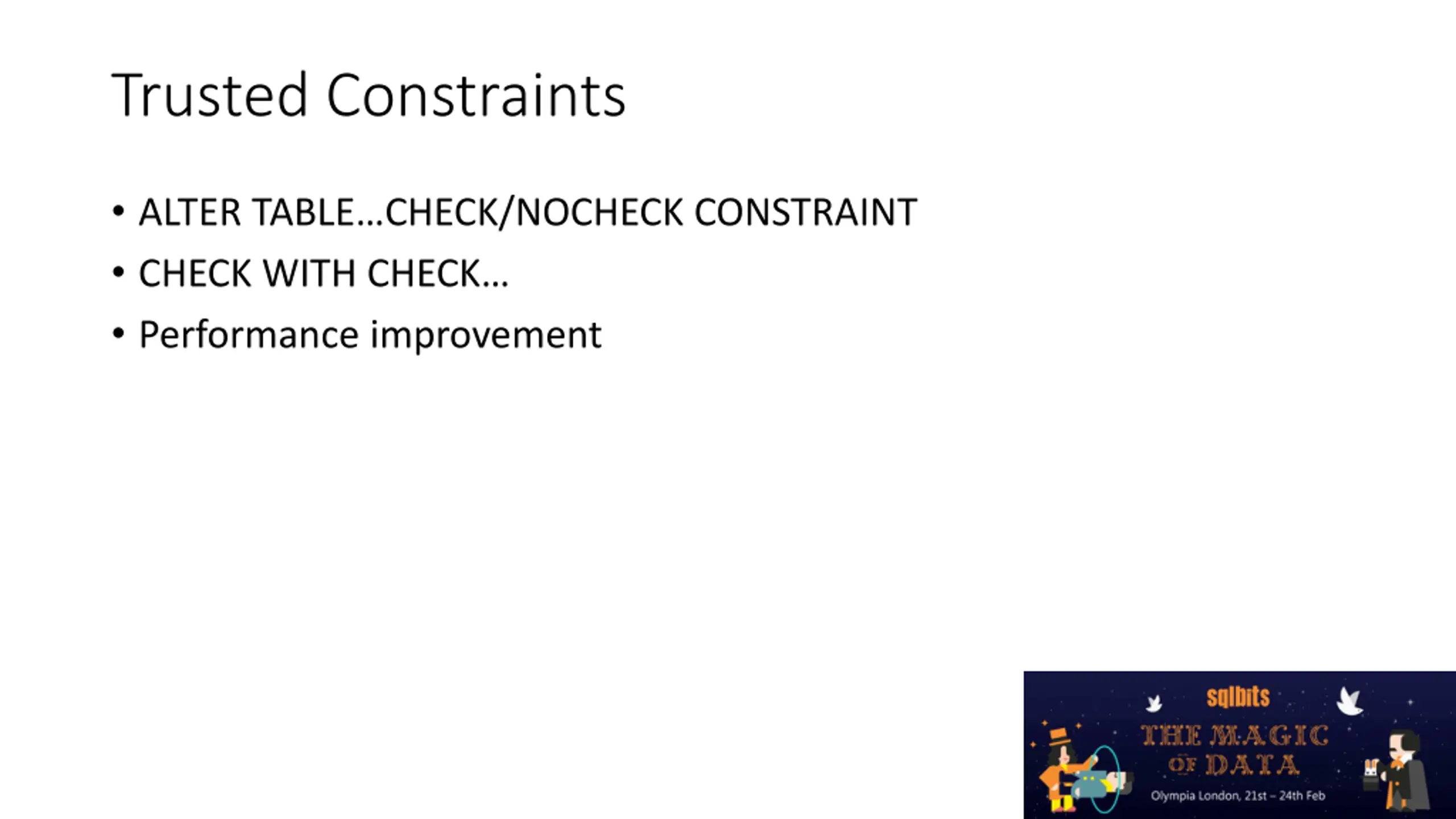 Trusted Constraints

• ALTER TABLE...CHECK/NOCHECK CONSTRAINT
• CHECK WITH CHECK...
• Performance improvement

sqlbits
THE MAGIC OF DATA
Olympia London, 21st – 24th Feb